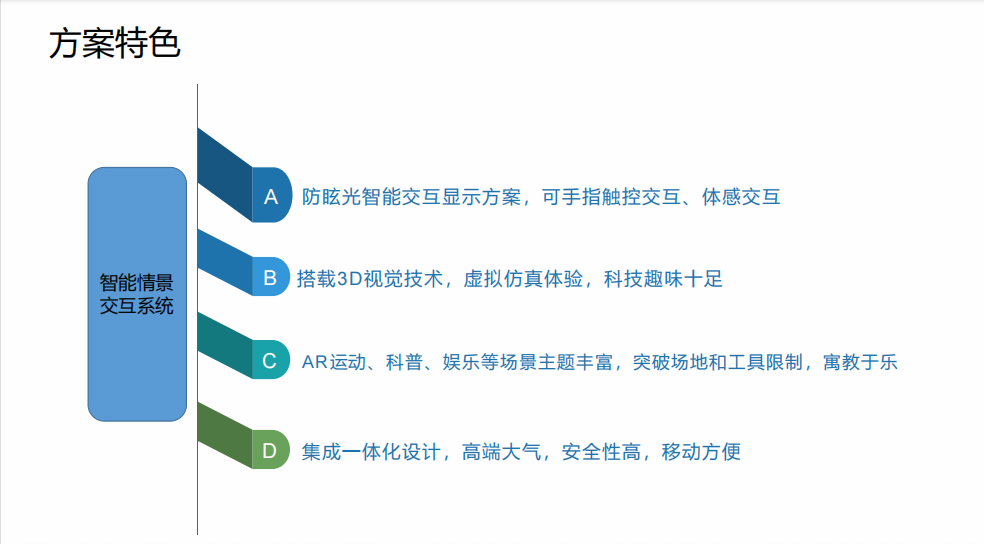 方案特色

智能情景交互系统

A 防眩光智能交互显示方案，可手指触控交互、体感交互

B 搭载3D视觉技术，虚拟仿真体验，科技趣味十足

C AR运动、科普、娱乐等场景主题丰富，突破场地和工具限制，寓教于乐

D 集成一体化设计，高端大气，安全性高，移动方便